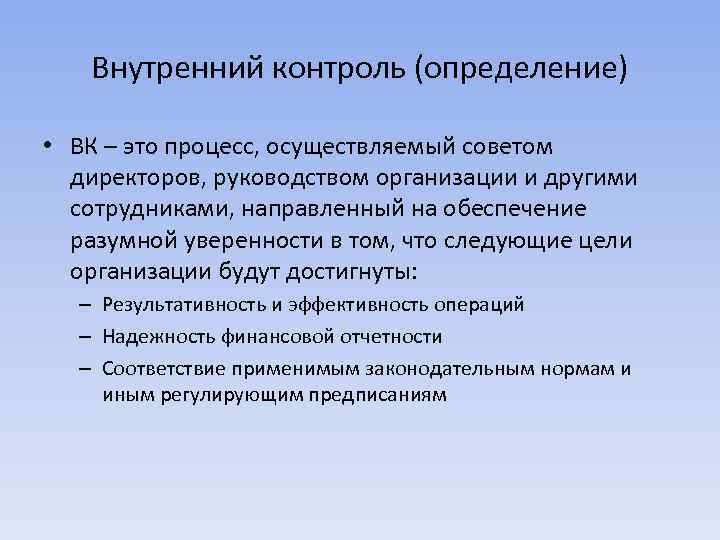 Внутренний контроль (определение)

• ВК – это процесс, осуществляемый советом директоров, руководством организации и другими сотрудниками, направленный на обеспечение разумной уверенности в том, что следующие цели организации будут достигнуты:

– Результативность и эффективность операций

– Надежность финансовой отчетности

– Соответствие применимым законодательным нормам и иным регулирующим предписаниям